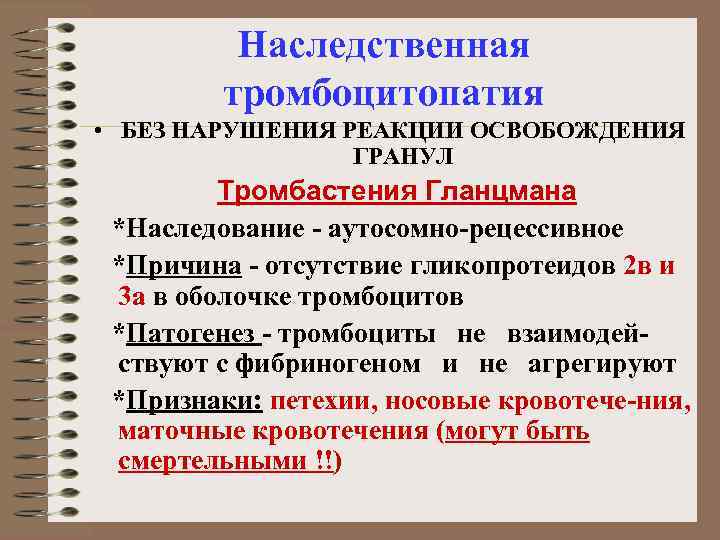 Наследственная тромбоцитопатия

• БЕЗ НАРУШЕНИЯ РЕАКЦИИ ОСВОБОЖДЕНИЯ ГРАНУЛ

Тромбастения Гланцмана

*Наследование - аутосомно-рецессивное

*Причина - отсутствие гликопротеидов 2в и 3а в оболочке тромбоцитов

*Патогенез - тромбоциты не взаимодействуют с фибриногеном и не агрегируют

*Признаки: петехии, носовые кровотече-ния, маточные кровотечения (могут быть смертельными !!)